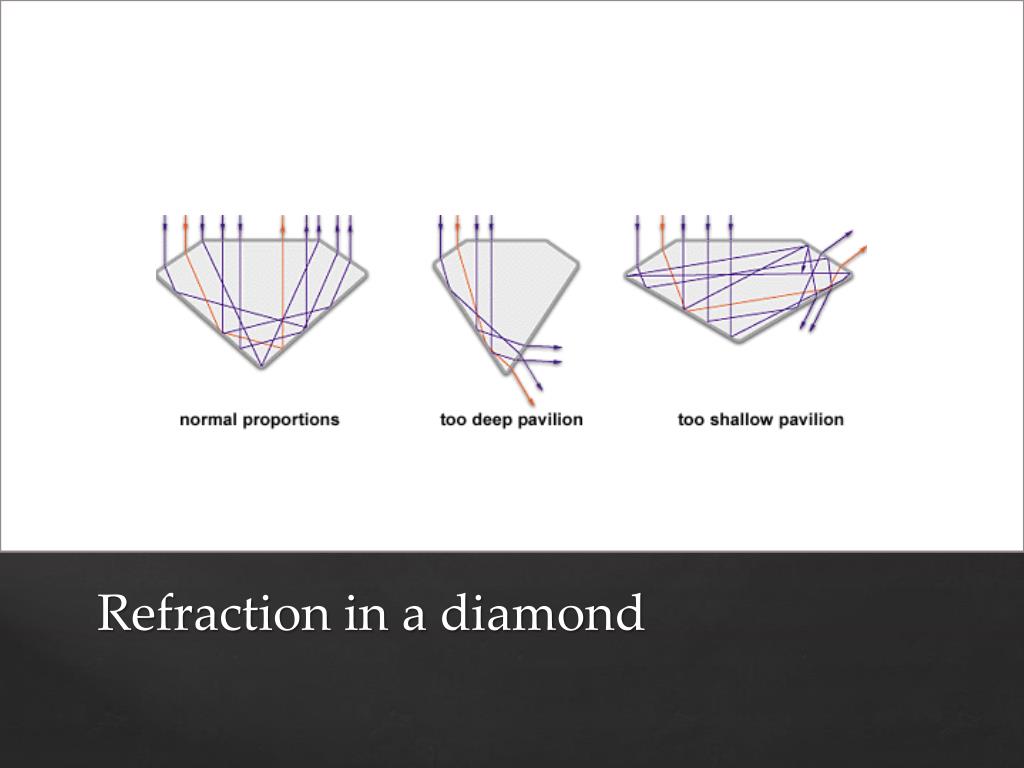 normal proportions

too deep pavilion

too shallow pavilion

Refraction in a diamond